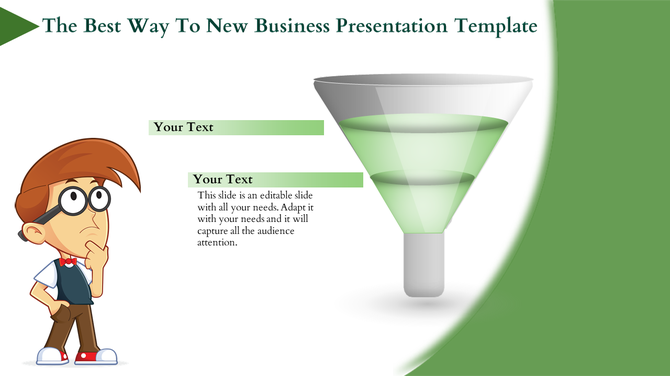 The Best Way To New Business Presentation Template

Your Text

Your Text

This slide is an editable slide with all your needs. Adapt it with your needs and it will capture all the audience attention.